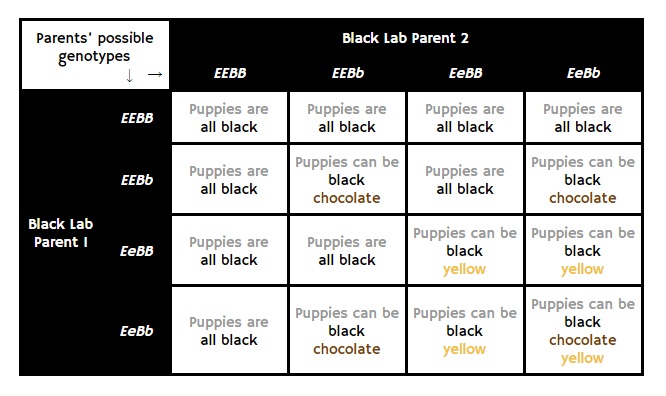 | Parents' possible genotypes ↓ → | | Black Lab Parent 2 | | | |
|---|---|---|---|---|---|
| | | EEBB | EEBb | EeBB | EeBb |
| Black Lab Parent I | EEBB | Puppies are all black | Puppies are all black | Puppies are all black | Puppies are all black |
| | EEBb | Puppies are all black | Puppies can be black chocolate | Puppies are all black | Puppies can be black chocolate |
| | EeBB | Puppies are all black | Puppies are all black | Puppies can be black yellow | Puppies can be black yellow |
| | EeBb | Puppies are all black | Puppies can be black chocolate | Puppies can be black yellow | Puppies can be black chocolate yellow |